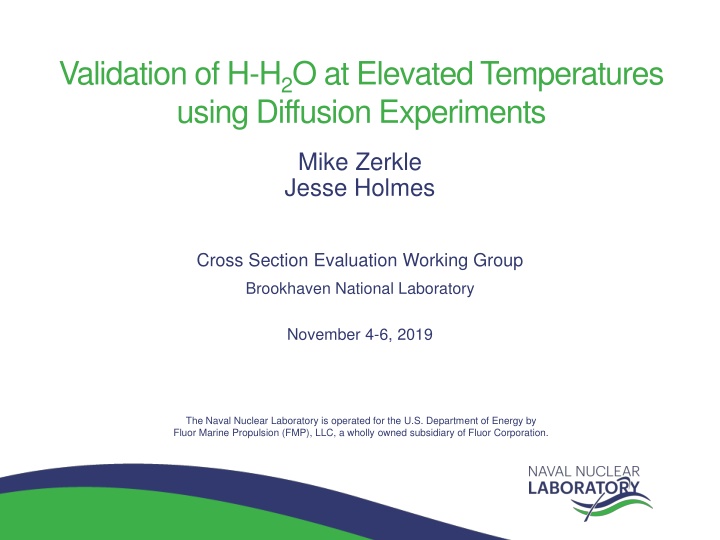 Validation of H-$H_2O$ at Elevated Temperatures using Diffusion Experiments

Mike Zerkle
Jesse Holmes

Cross Section Evaluation Working Group
Brookhaven National Laboratory

November 4-6, 2019

The Naval Nuclear Laboratory is operated for the U.S. Department of Energy by Fluor Marine Propulsion (FMP), LLC, a wholly owned subsidiary of Fluor Corporation.

NAVAL NUCLEAR
LABORATORY